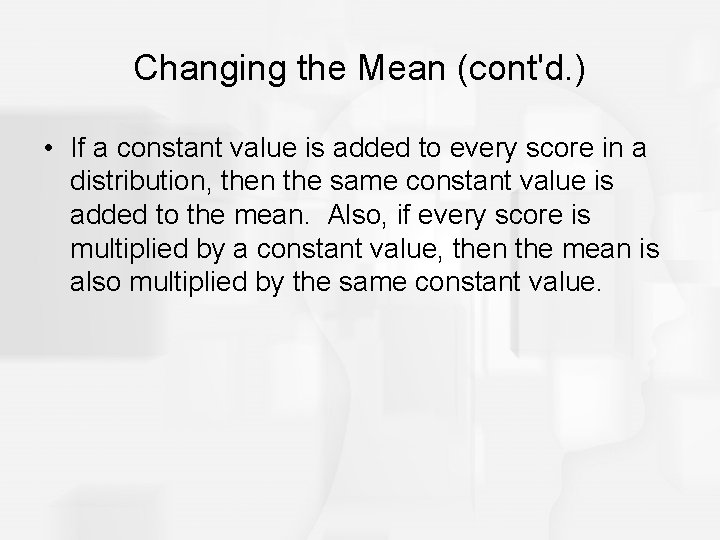 Changing the Mean (cont'd.)

• If a constant value is added to every score in a distribution, then the same constant value is added to the mean. Also, if every score is multiplied by a constant value, then the mean is also multiplied by the same constant value.